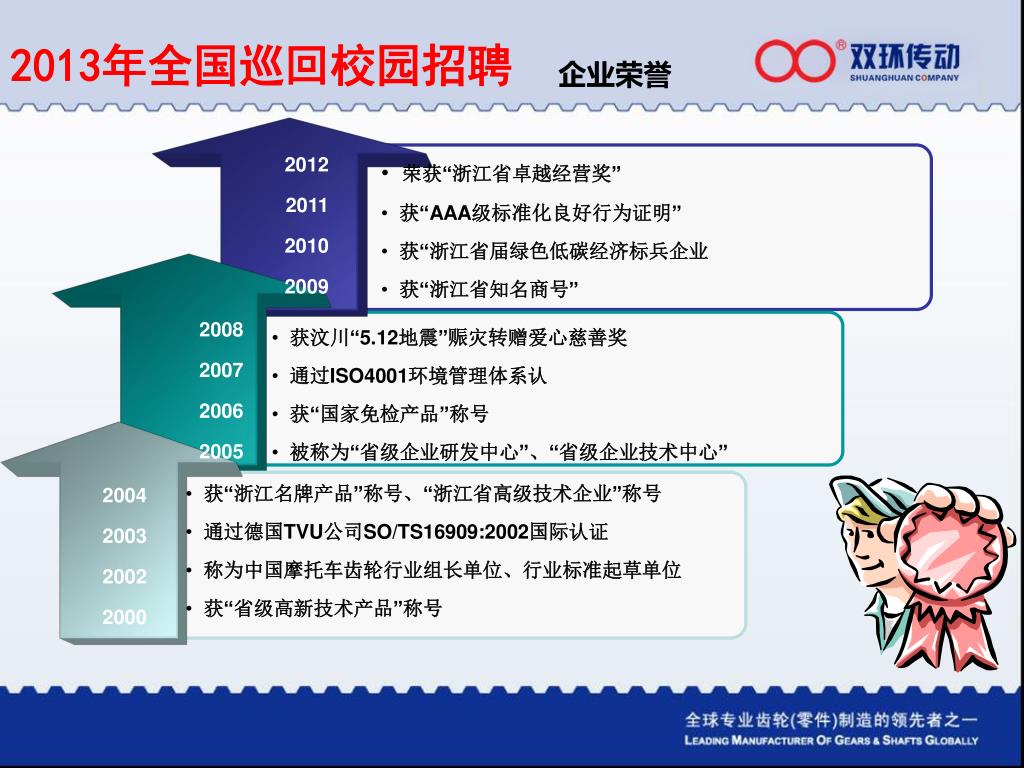 2013年全国巡回校园招聘 企业荣誉

双环传动
SHUANGHUAN COMPANY

2012
2011
2010
2009

• 荣获“浙江省卓越经营奖”
• 获“AAA级标准化良好行为证明”
• 获“浙江省届绿色低碳经济标兵企业
• 获“浙江省知名商号”

2008
2007
2006
2005

• 获汶川“5.12地震”赈灾转赠爱心慈善奖
• 通过ISO4001环境管理体系认
• 获“国家免检产品”称号
• 被称为“省级企业研发中心”、“省级企业技术中心”

2004
2003
2002
2000

• 获“浙江名牌产品”称号、“浙江省高级技术企业”称号
• 通过德国TVU公司SO/TS16909:2002国际认证
• 称为中国摩托车齿轮行业组长单位、行业标准起草单位
• 获“省级高新技术产品”称号

全球专业齿轮(零件)制造的领先者之一
LEADING MANUFACTURER OF GEARS & SHAFTS GLOBALLY